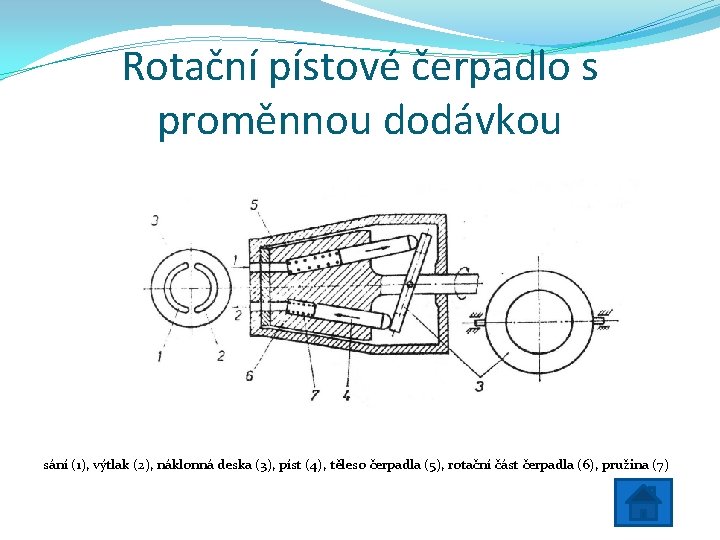 Rotační pístové čerpadlo s proměnnou dodávkou

3
5
1
2
1
2
6
7
4
3

sání (1), výtlak (2), náklonná deska (3), píst (4), těleso čerpadla (5), rotační část čerpadla (6), pružina (7)